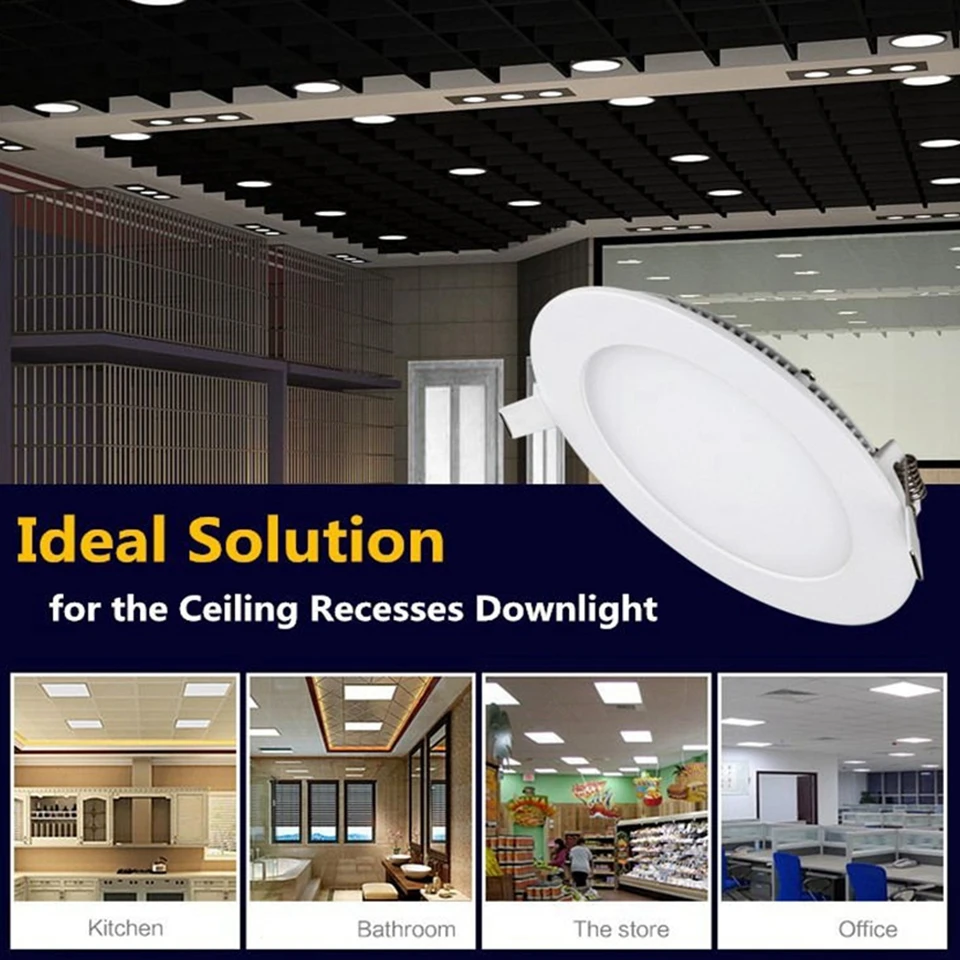 Ideal Solution

for the Ceiling Recesses Downlight

Kitchen

Bathroom

The store

Office